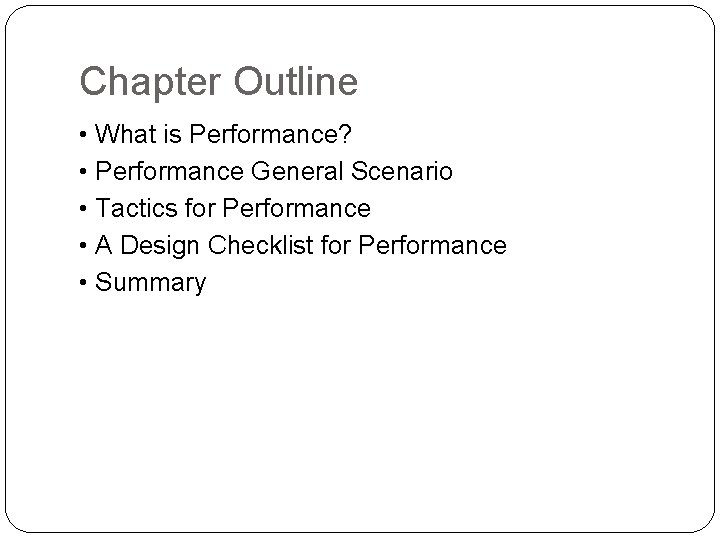 Chapter Outline

• What is Performance?
• Performance General Scenario
• Tactics for Performance
• A Design Checklist for Performance
• Summary